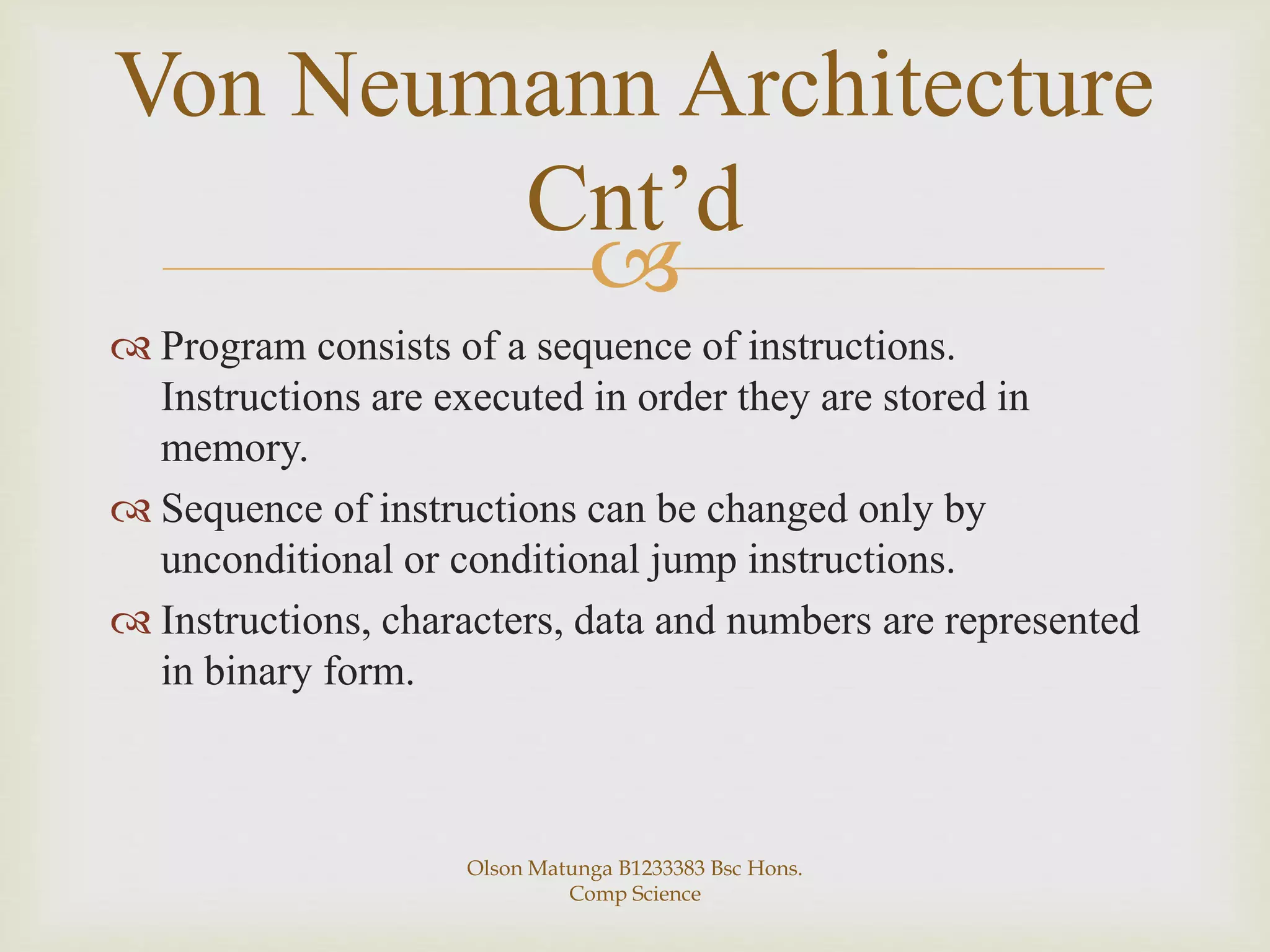 Von Neumann Architecture Cnt’d

Program consists of a sequence of instructions. Instructions are executed in order they are stored in memory.

Sequence of instructions can be changed only by unconditional or conditional jump instructions.

Instructions, characters, data and numbers are represented in binary form.

Olson Matunga B1233383 Bsc Hons. Comp Science